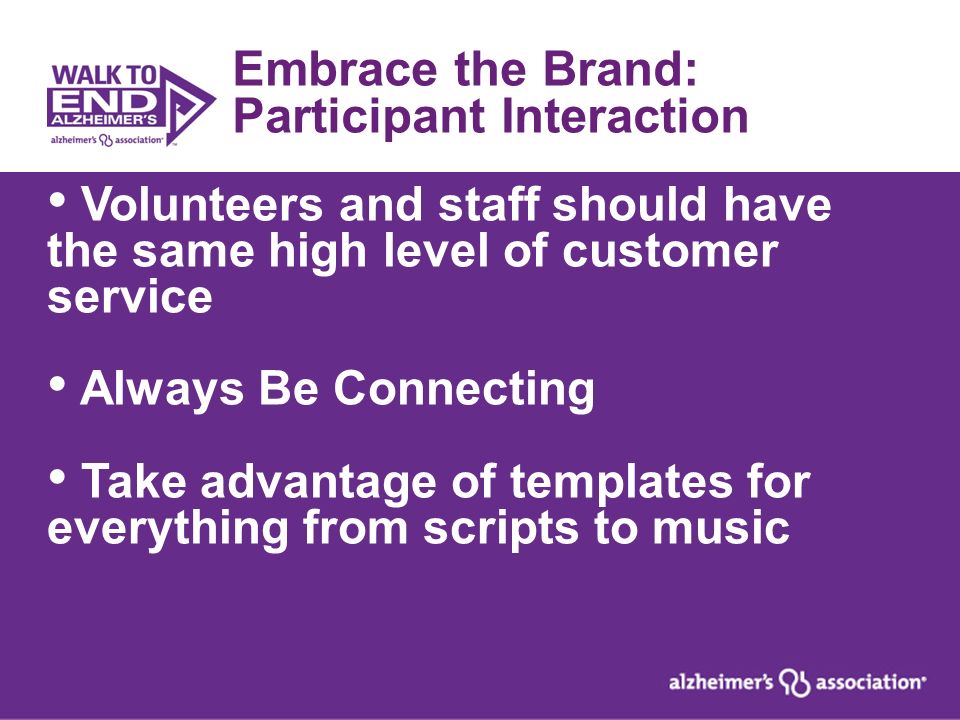 WALK TO END ALZHEIMER'S
alzheimer's association

Embrace the Brand: Participant Interaction

• Volunteers and staff should have the same high level of customer service

• Always Be Connecting

• Take advantage of templates for everything from scripts to music

alzheimer's association